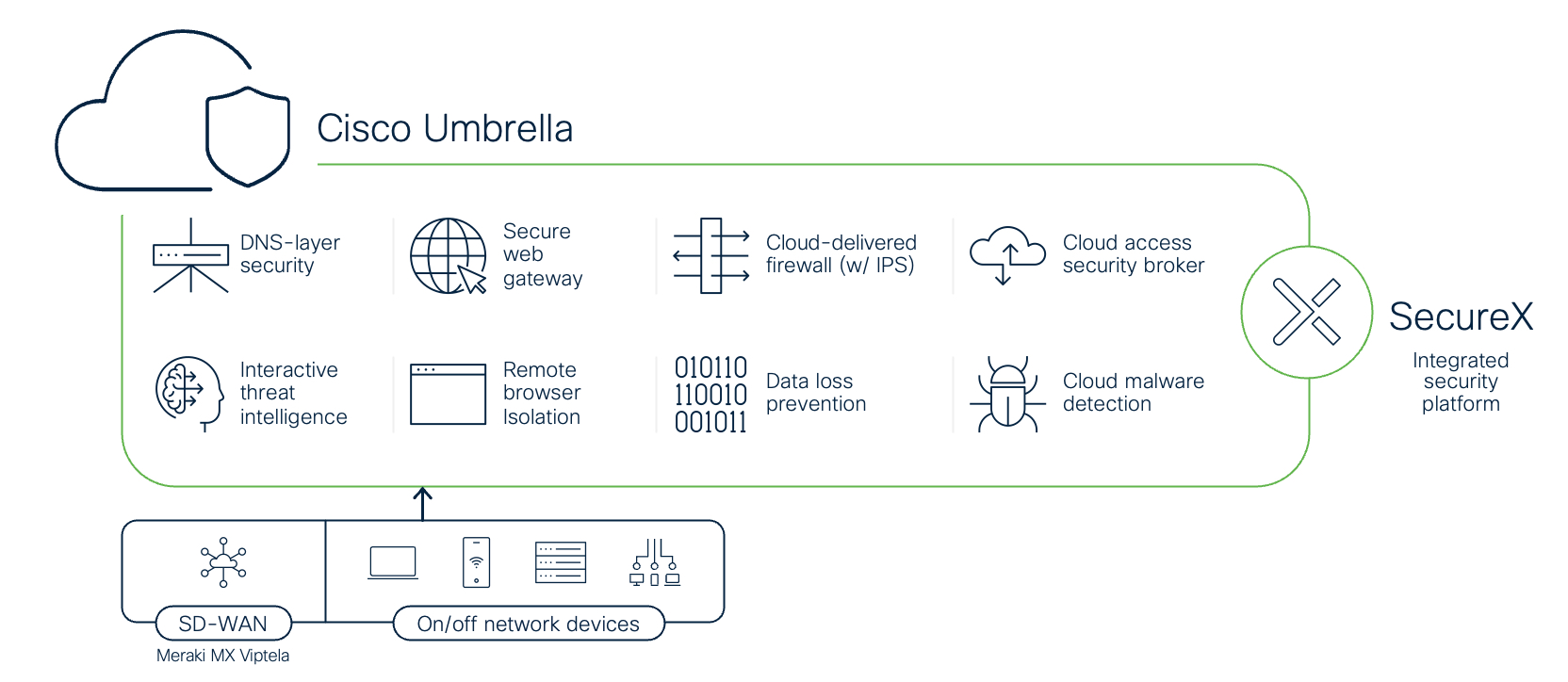 Cisco Umbrella

DNS-layer security

Secure web gateway

Cloud-delivered firewall (w/ IPS)

Cloud access security broker

Interactive threat intelligence

Remote browser Isolation

010110
110010
001011

Data loss prevention

Cloud malware detection

SecureX

Integrated security platform

SD-WAN

Meraki MX Viptela

On/off network devices